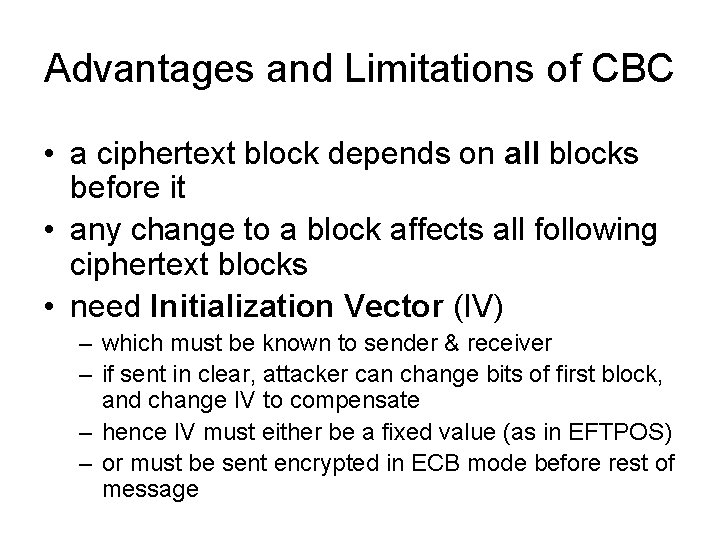 Advantages and Limitations of CBC

• a ciphertext block depends on all blocks before it
• any change to a block affects all following ciphertext blocks
• need Initialization Vector (IV)
– which must be known to sender & receiver
– if sent in clear, attacker can change bits of first block, and change IV to compensate
– hence IV must either be a fixed value (as in EFTPOS)
– or must be sent encrypted in ECB mode before rest of message